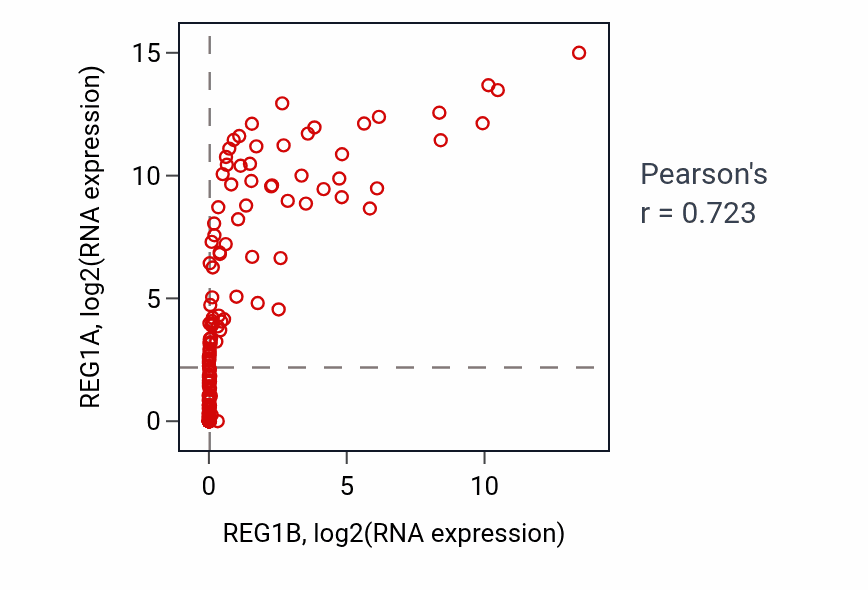 REG1A, log2(RNA expression)

15
10
5
0

0
5
10

REG1B, log2(RNA expression)

Pearson's
r = 0.723